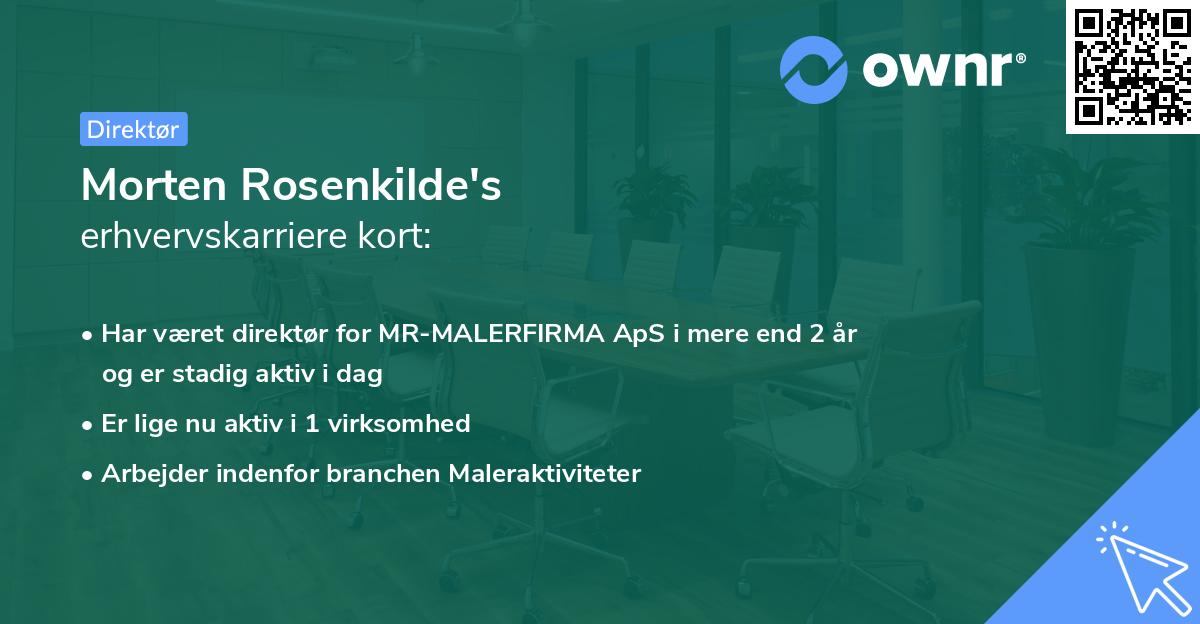 ownr®

Direktør

Morten Rosenkilde's
erhvervskarriere kort:

• Har været direktør for MR-MALERFIRMA ApS i mere end 2 år og er stadig aktiv i dag
• Er lige nu aktiv i 1 virksomhed
• Arbejder indenfor branchen Maleraktiviteter